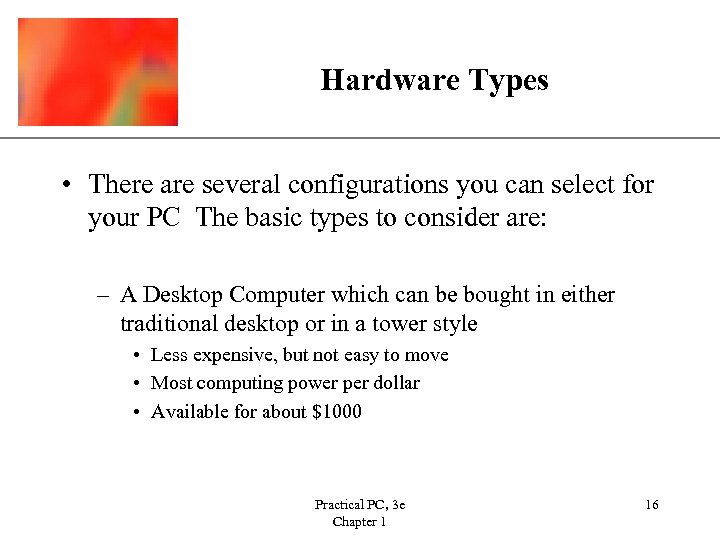 Hardware Types

• There are several configurations you can select for your PC The basic types to consider are:

– A Desktop Computer which can be bought in either traditional desktop or in a tower style

• Less expensive, but not easy to move
• Most computing power per dollar
• Available for about \$1000

Practical PC, 3e
Chapter 1

16